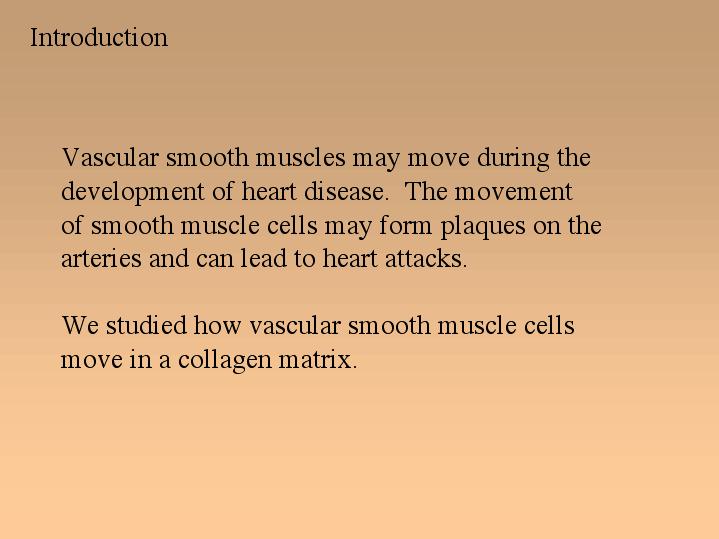 Introduction

Vascular smooth muscles may move during the development of heart disease. The movement of smooth muscle cells may form plaques on the arteries and can lead to heart attacks.

We studied how vascular smooth muscle cells move in a collagen matrix.